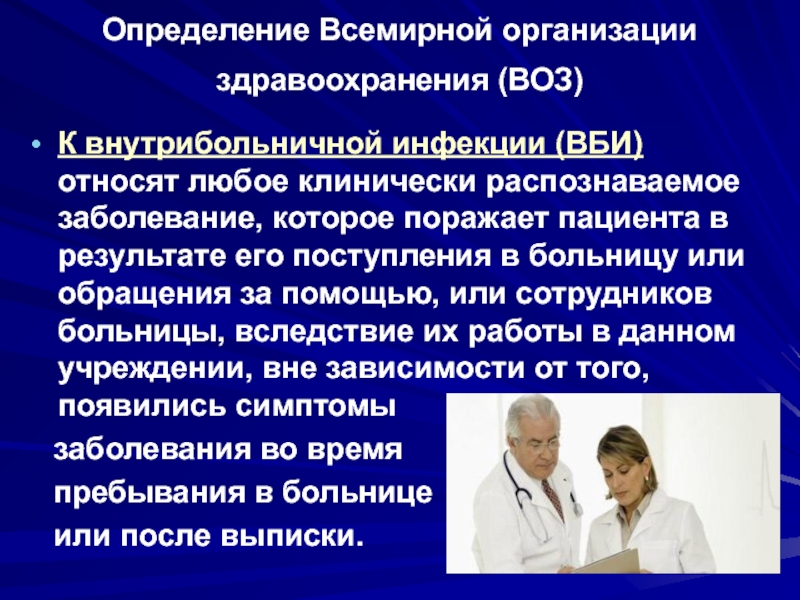 Определение Всемирной организации здравоохранения (ВОЗ)

• К внутрибольничной инфекции (ВБИ) относят любое клинически распознаваемое заболевание, которое поражает пациента в результате его поступления в больницу или обращения за помощью, или сотрудников больницы, вследствие их работы в данном учреждении, вне зависимости от того, появились симптомы заболевания во время пребывания в больнице или после выписки.